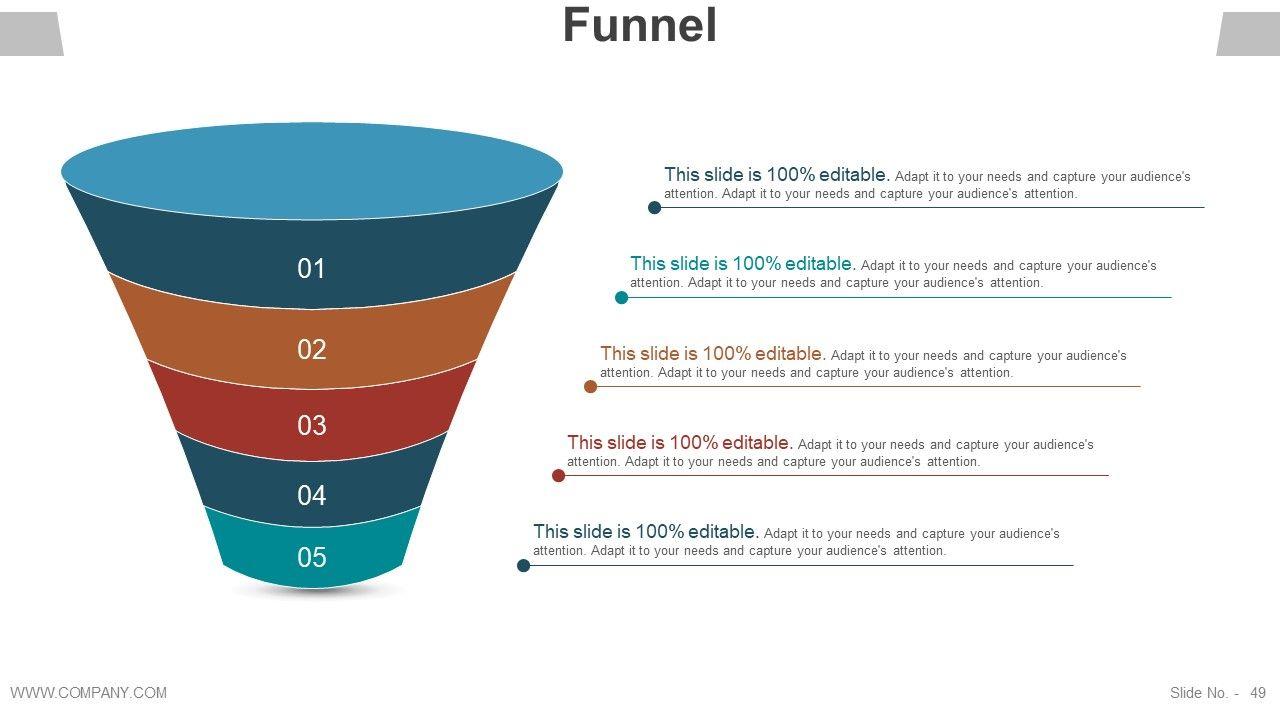 Funnel

01

02

03

04

05

This slide is 100% editable. Adapt it to your needs and capture your audience's attention. Adapt it to your needs and capture your audience's attention.

This slide is 100% editable. Adapt it to your needs and capture your audience's attention. Adapt it to your needs and capture your audience's attention.

This slide is 100% editable. Adapt it to your needs and capture your audience's attention. Adapt it to your needs and capture your audience's attention.

This slide is 100% editable. Adapt it to your needs and capture your audience's attention. Adapt it to your needs and capture your audience's attention.

This slide is 100% editable. Adapt it to your needs and capture your audience's attention. Adapt it to your needs and capture your audience's attention.

WWW.COMPANY.COM

Slide No. - 49